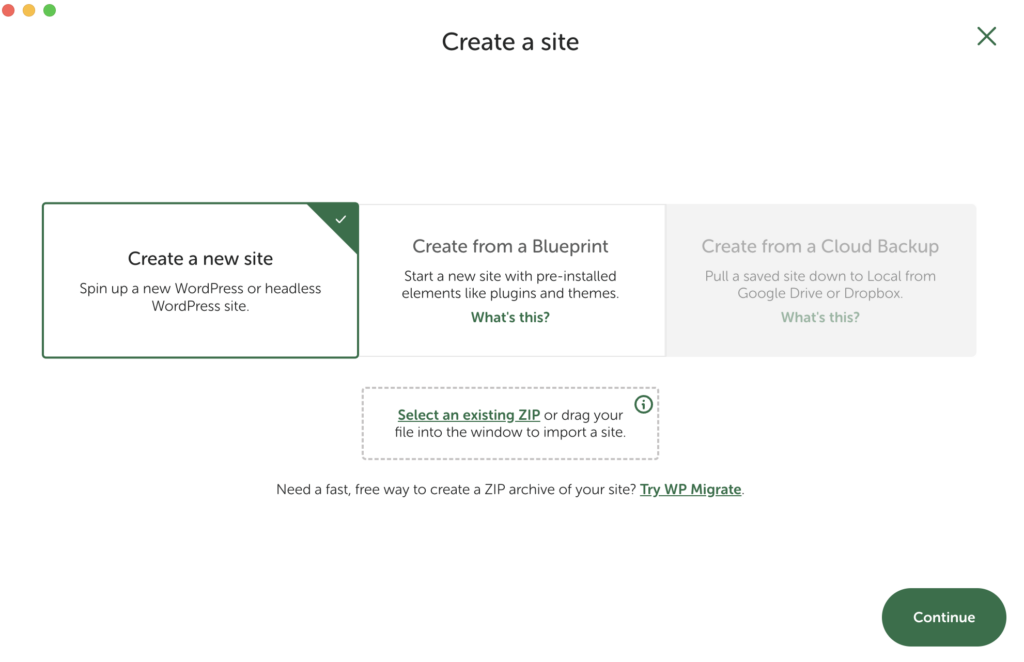 Create a site

Create a new site
Spin up a new WordPress or headless WordPress site.

Create from a Blueprint
Start a new site with pre-installed elements like plugins and themes.
What's this?

Create from a Cloud Backup
Pull a saved site down to Local from Google Drive or Dropbox.
What's this?

Select an existing ZIP or drag your file into the window to import a site.

Need a fast, free way to create a ZIP archive of your site? Try WP Migrate.

Continue